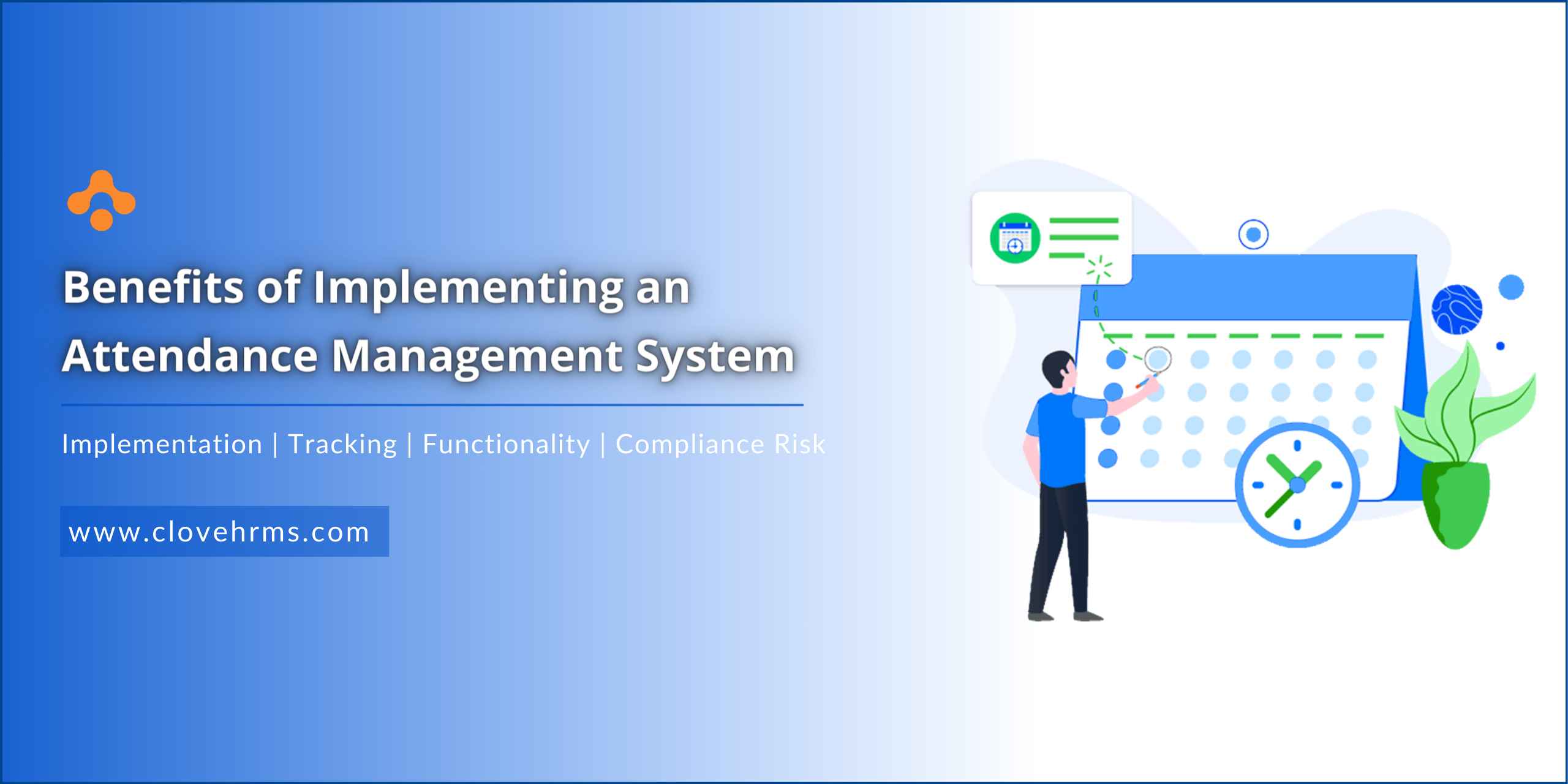 Benefits of Implementing an Attendance Management System

Implementation | Tracking | Functionality | Compliance Risk

www.clovehrms.com